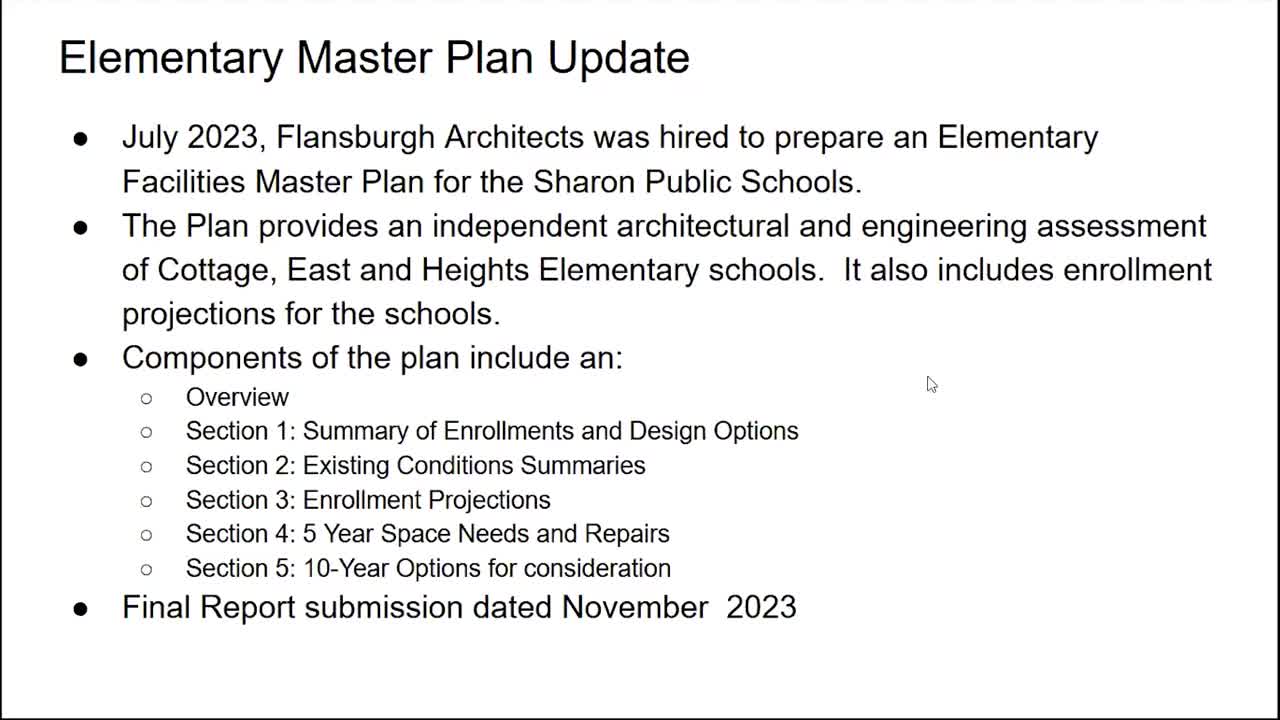 Elementary Master Plan Update

● July 2023, Flansburgh Architects was hired to prepare an Elementary Facilities Master Plan for the Sharon Public Schools.
● The Plan provides an independent architectural and engineering assessment of Cottage, East and Heights Elementary schools. It also includes enrollment projections for the schools.
● Components of the plan include an:
○ Overview
○ Section 1: Summary of Enrollments and Design Options
○ Section 2: Existing Conditions Summaries
○ Section 3: Enrollment Projections
○ Section 4: 5 Year Space Needs and Repairs
○ Section 5: 10-Year Options for consideration
● Final Report submission dated November 2023